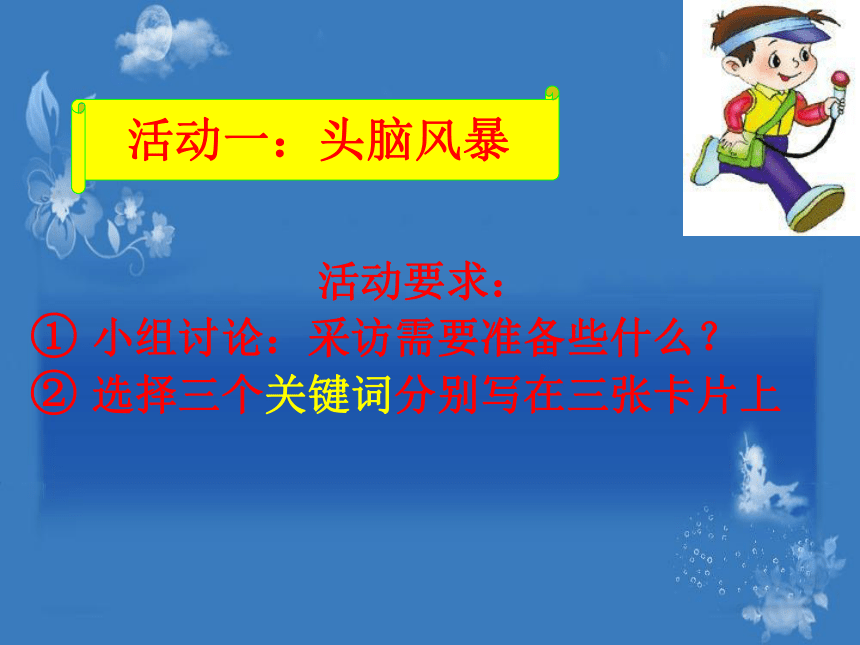 活动一：头脑风暴

活动要求：

① 小组讨论：采访需要准备些什么？

② 选择三个关键词分别写在三张卡片上